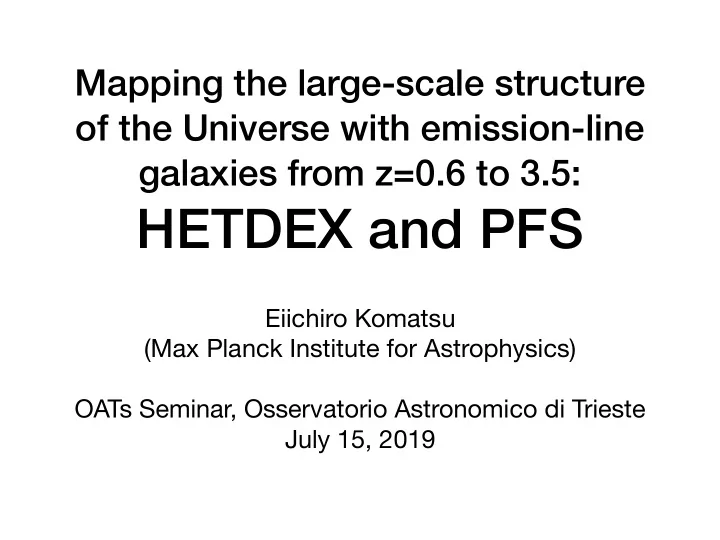 Mapping the large-scale structure of the Universe with emission-line galaxies from z=0.6 to 3.5:
HETDEX and PFS

Eiichiro Komatsu
(Max Planck Institute for Astrophysics)

OATs Seminar, Osservatorio Astronomico di Trieste
July 15, 2019